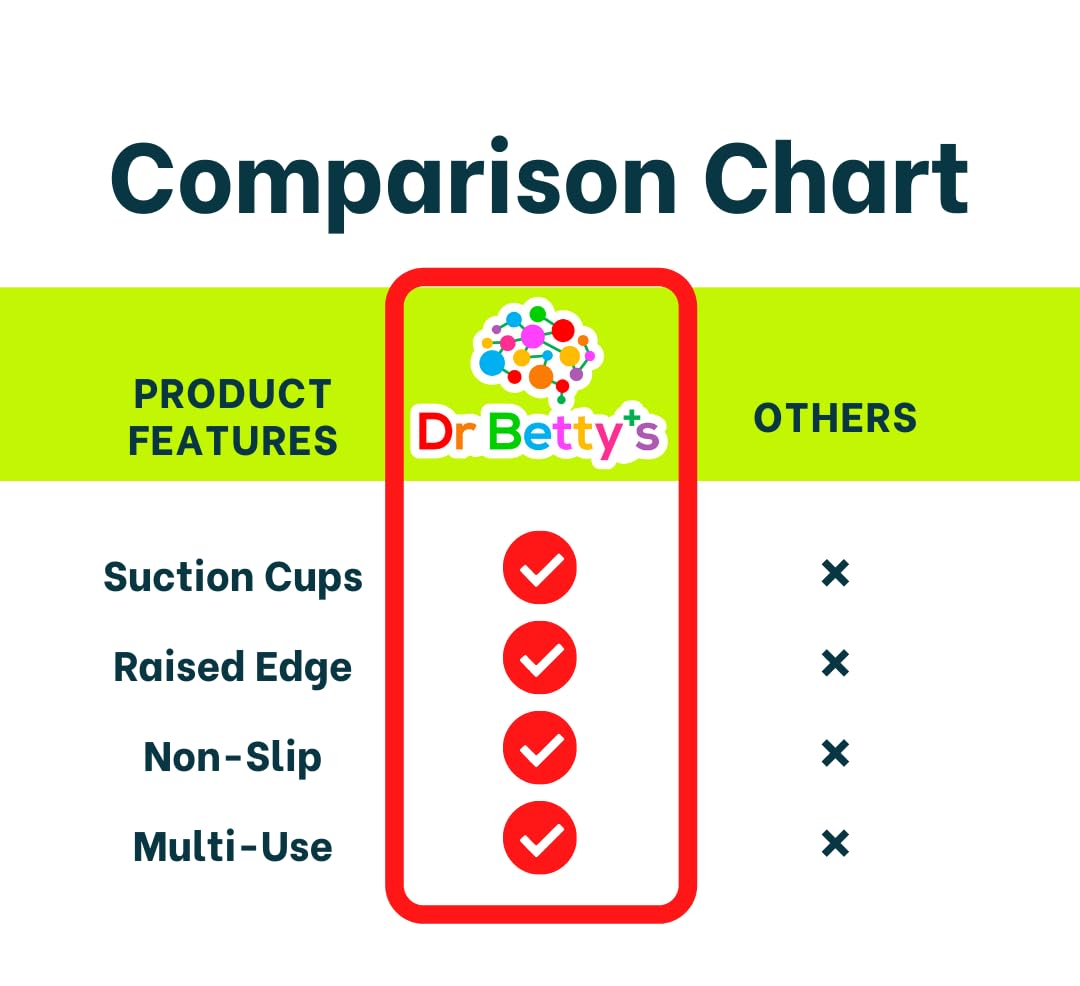 Comparison Chart

| PRODUCT FEATURES | Dr Betty's | OTHERS |
|---|---|---|
| Suction Cups | ✓ | × |
| Raised Edge | ✓ | × |
| Non-Slip | ✓ | × |
| Multi-Use | ✓ | × |